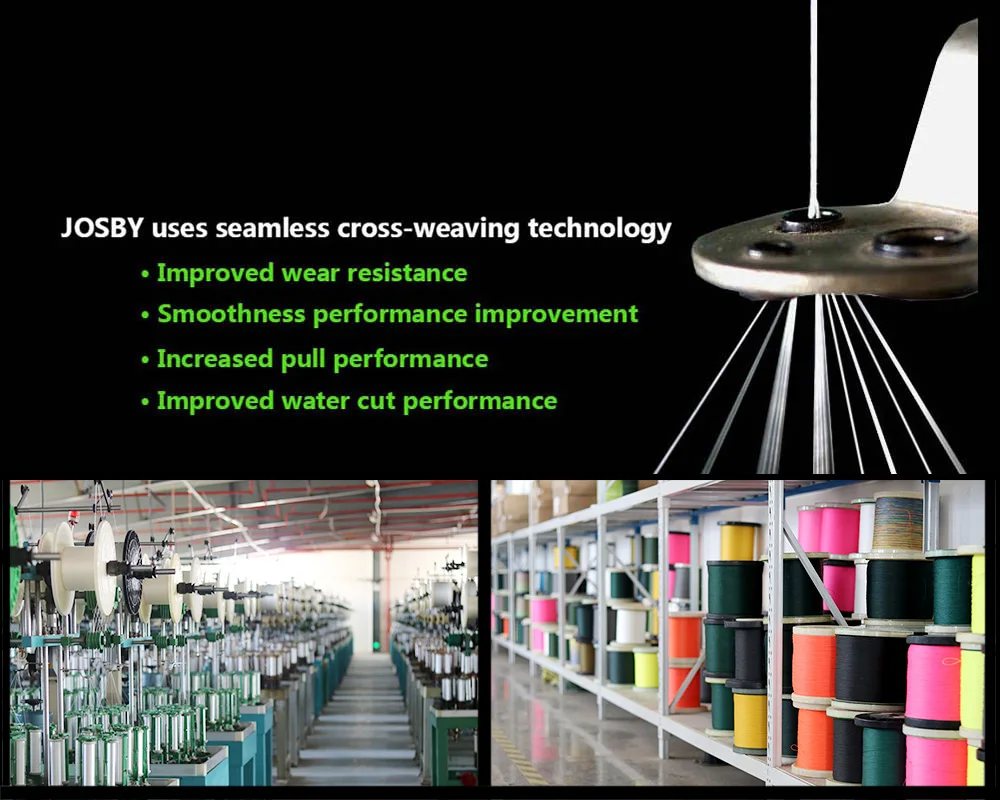 JOSBY uses seamless cross-weaving technology

• Improved wear resistance
• Smoothness performance improvement
• Increased pull performance
• Improved water cut performance